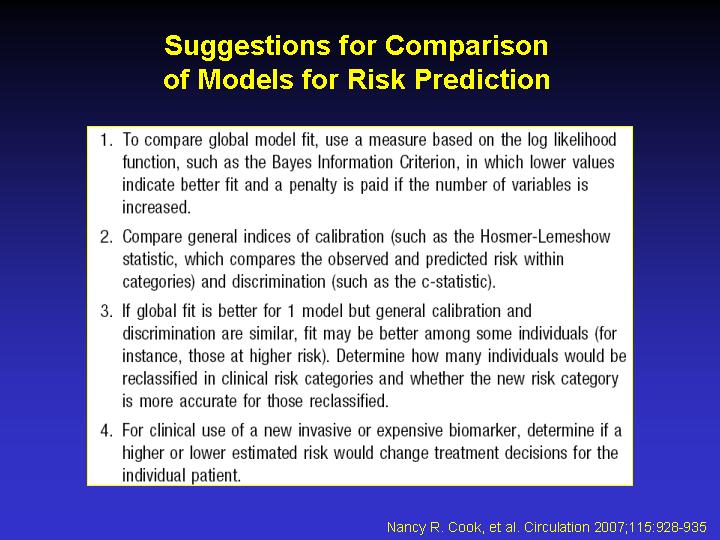 Suggestions for Comparison of Models for Risk Prediction

1. To compare global model fit, use a measure based on the log likelihood function, such as the Bayes Information Criterion, in which lower values indicate better fit and a penalty is paid if the number of variables is increased.

2. Compare general indices of calibration (such as the Hosmer-Lemeshow statistic, which compares the observed and predicted risk within categories) and discrimination (such as the c-statistic).

3. If global fit is better for 1 model but general calibration and discrimination are similar, fit may be better among some individuals (for instance, those at higher risk). Determine how many individuals would be reclassified in clinical risk categories and whether the new risk category is more accurate for those reclassified.

4. For clinical use of a new invasive or expensive biomarker, determine if a higher or lower estimated risk would change treatment decisions for the individual patient.

Nancy R. Cook, et al. Circulation 2007;115:928-935